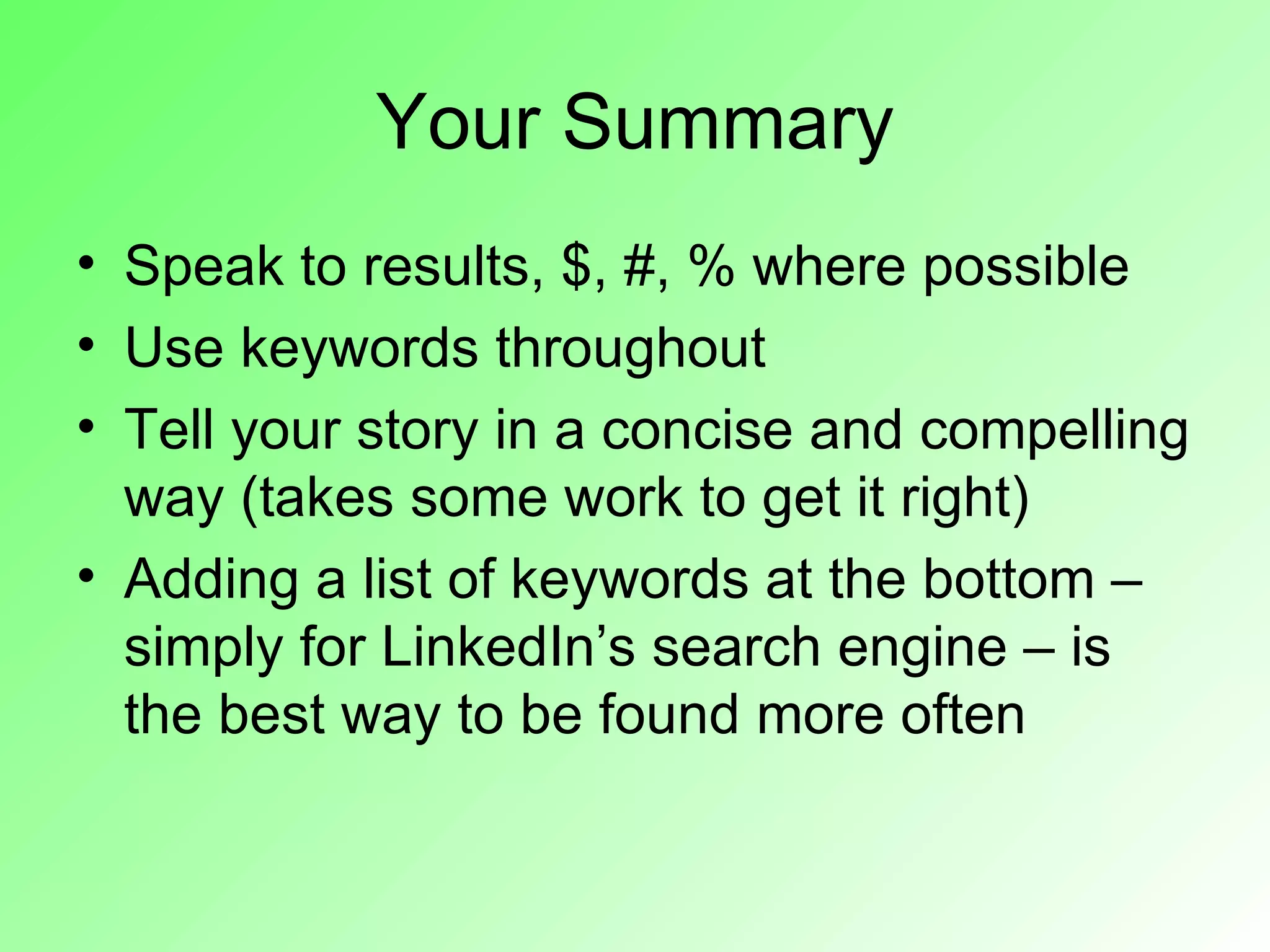 Your Summary

• Speak to results, \$, #, % where possible
• Use keywords throughout
• Tell your story in a concise and compelling way (takes some work to get it right)
• Adding a list of keywords at the bottom – simply for LinkedIn’s search engine – is the best way to be found more often